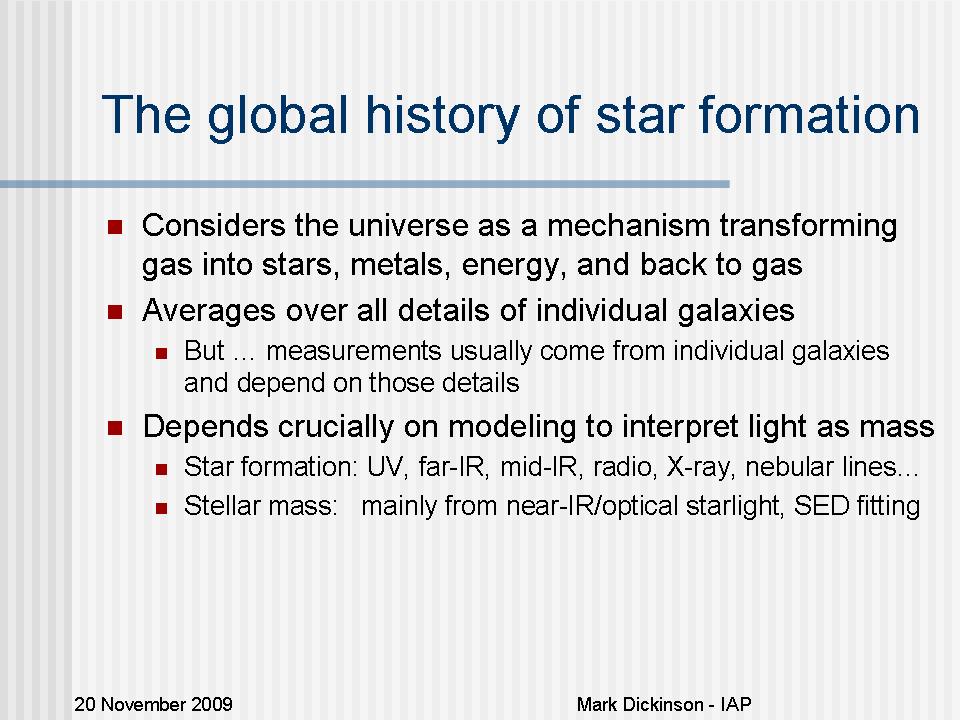 The global history of star formation

Considers the universe as a mechanism transforming gas into stars, metals, energy, and back to gas

Averages over all details of individual galaxies

But … measurements usually come from individual galaxies and depend on those details

Depends crucially on modeling to interpret light as mass

Star formation: UV, far-IR, mid-IR, radio, X-ray, nebular lines…

Stellar mass: mainly from near-IR/optical starlight, SED fitting

20 November 2009

Mark Dickinson - IAP